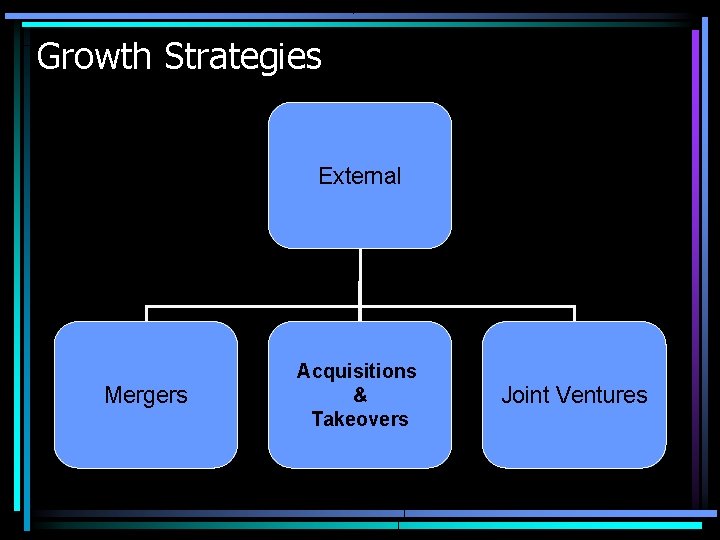 Growth Strategies

External

Mergers

Acquisitions & Takeovers

Joint Ventures